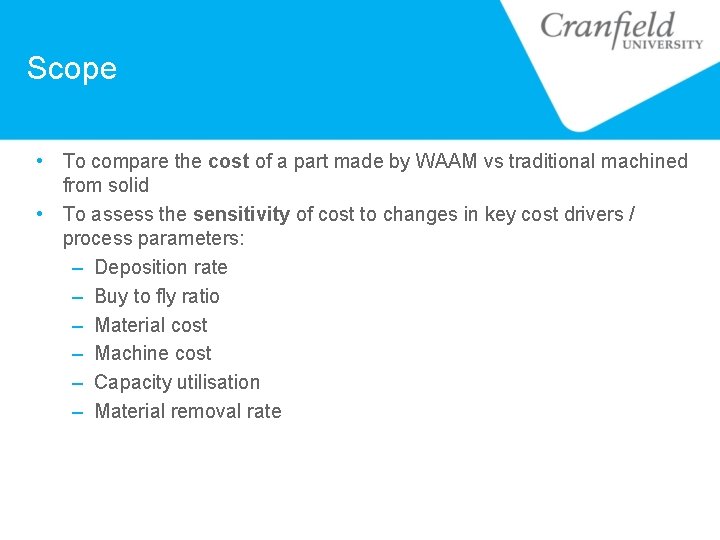 Cranfield
UNIVERSITY

Scope

• To compare the cost of a part made by WAAM vs traditional machined from solid
• To assess the sensitivity of cost to changes in key cost drivers / process parameters:
– Deposition rate
– Buy to fly ratio
– Material cost
– Machine cost
– Capacity utilisation
– Material removal rate